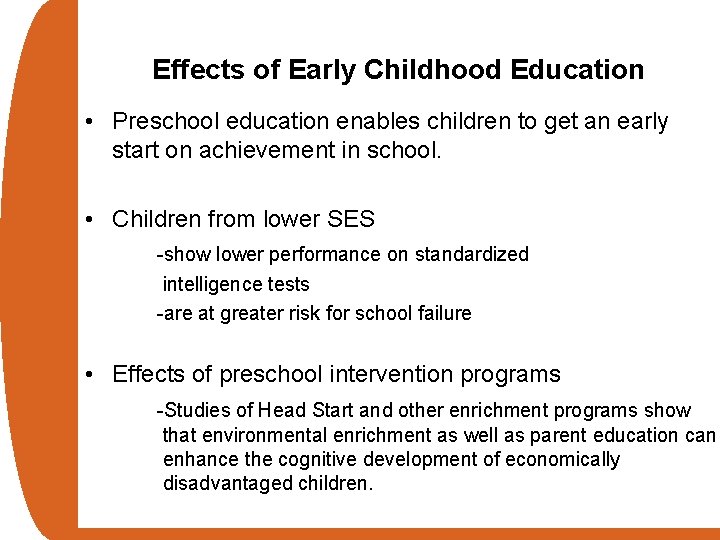 Effects of Early Childhood Education

• Preschool education enables children to get an early start on achievement in school.

• Children from lower SES

-show lower performance on standardized intelligence tests

-are at greater risk for school failure

• Effects of preschool intervention programs

-Studies of Head Start and other enrichment programs show that environmental enrichment as well as parent education can enhance the cognitive development of economically disadvantaged children.